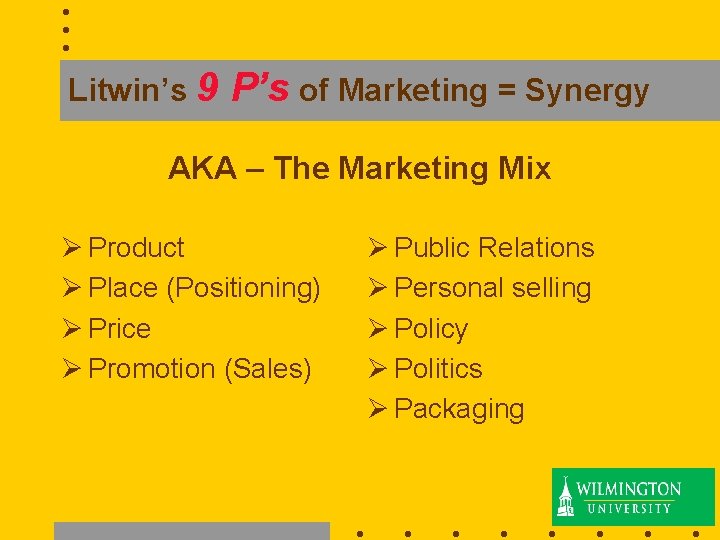 Litwin's 9 P's of Marketing = Synergy

AKA – The Marketing Mix

➢ Product
➢ Place (Positioning)
➢ Price
➢ Promotion (Sales)

➢ Public Relations
➢ Personal selling
➢ Policy
➢ Politics
➢ Packaging

WILMINGTON UNIVERSITY